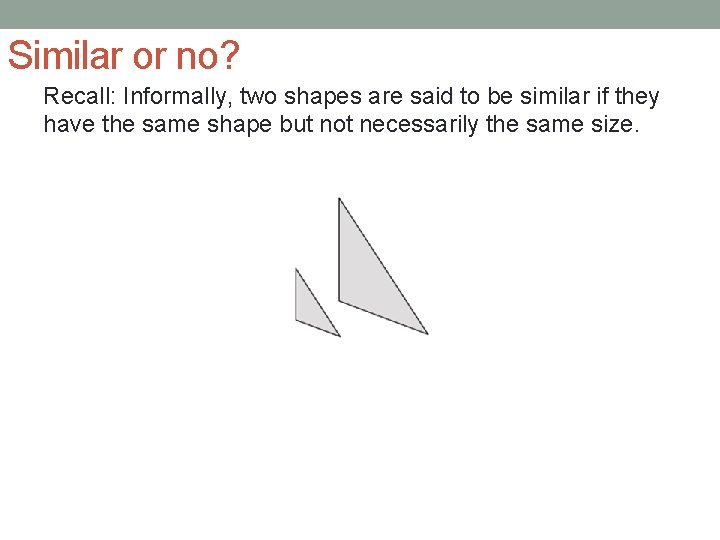 Similar or no?

Recall: Informally, two shapes are said to be similar if they have the same shape but not necessarily the same size.